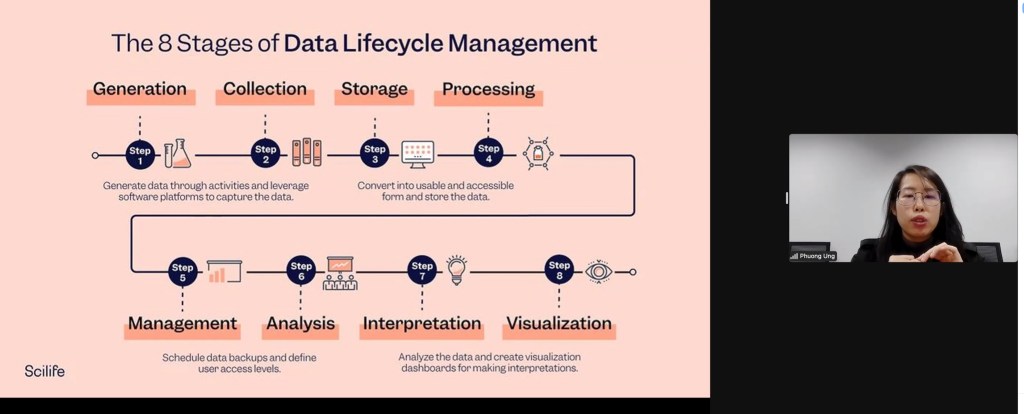 The 8 Stages of Data Lifecycle Management

Generation

Collection

Storage

Processing

Step 1

Step 2

Step 3

Step 4

Generate data through activities and leverage software platforms to capture the data.

Convert into usable and accessible form and store the data.

Step 5

Step 6

Step 7

Step 8

Management

Analysis

Interpretation

Visualization

Schedule data backups and define user access levels.

Analyze the data and create visualization dashboards for making interpretations.

Scilife

Phuong Ung